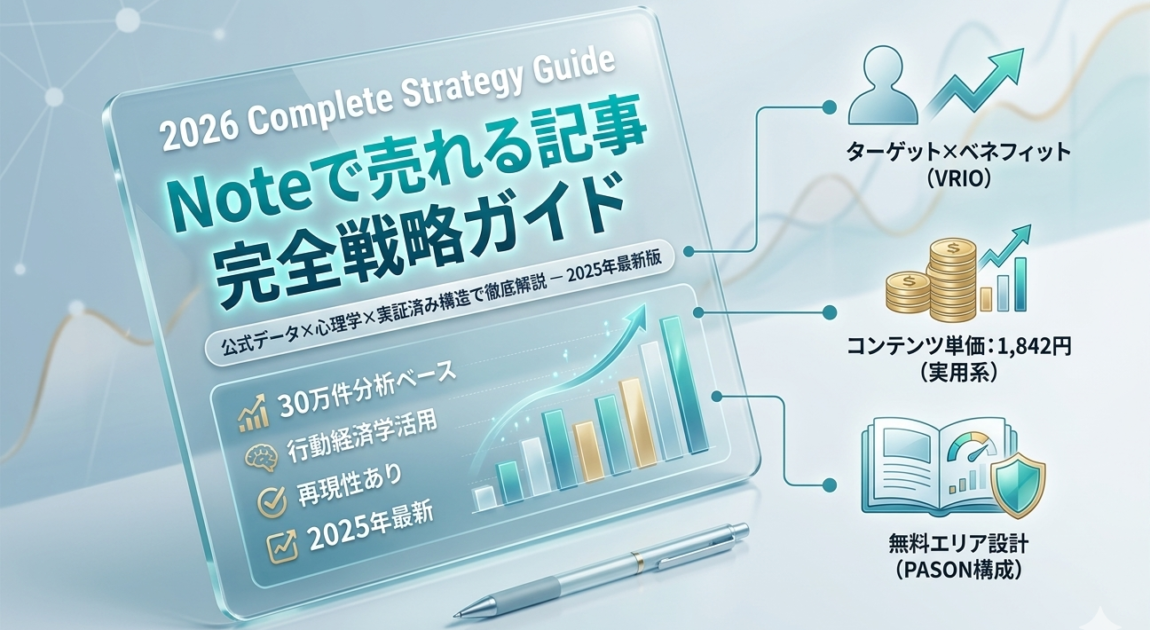 2026 Complete Strategy Guide

Noteで売れる記事
完全戦略ガイド

公式データ×心理学×実証済み構造で徹底解説 ― 2025年最新版

30万件分析ベース
行動経済学活用
再現性あり
2025年最新

ターゲット×ベネフィット
(VRIO)

コンテンツ単価:1,842円
(実用系)

無料エリア設計
(PASON構成)